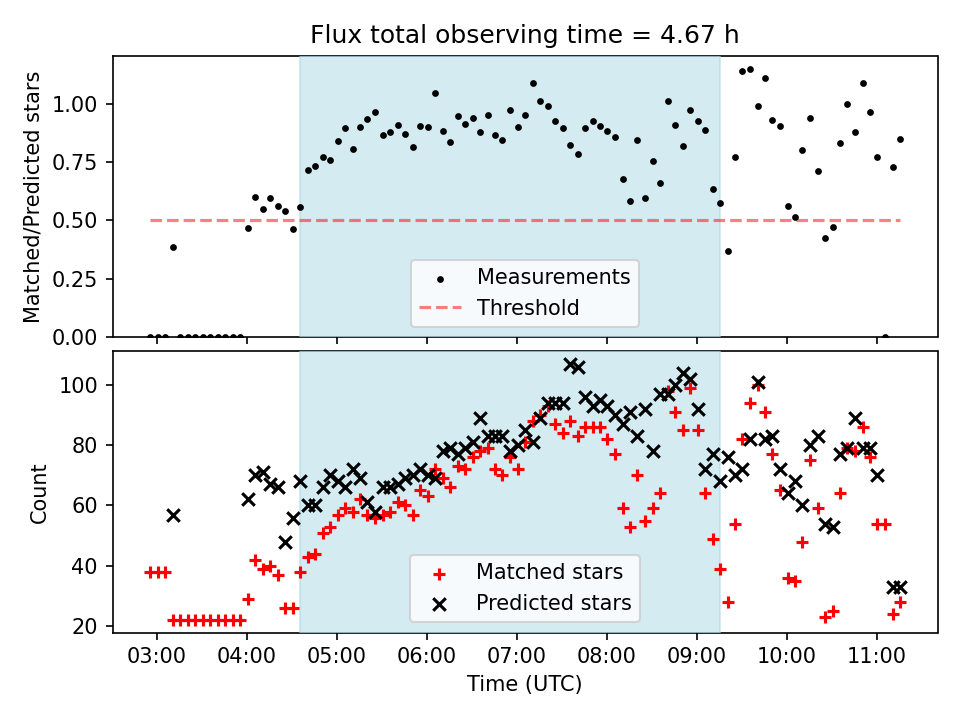 Flux total observing time = 4.67 h

Matched/Predicted stars

1.00
0.75
0.50
0.25
0.00

Measurements
Threshold

Count

100
80
60
40
20

Matched stars
Predicted stars

03:00 04:00 05:00 06:00 07:00 08:00 09:00 10:00 11:00

Time (UTC)